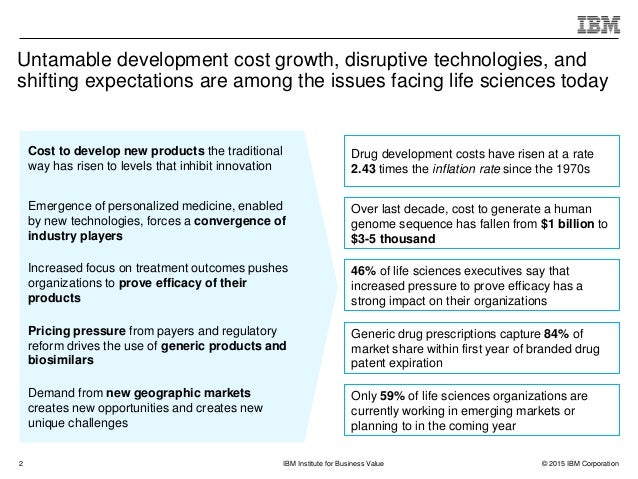 IBM

Untamable development cost growth, disruptive technologies, and shifting expectations are among the issues facing life sciences today

Cost to develop new products the traditional way has risen to levels that inhibit innovation

Emergence of personalized medicine, enabled by new technologies, forces a convergence of industry players

Increased focus on treatment outcomes pushes organizations to prove efficacy of their products

Pricing pressure from payers and regulatory reform drives the use of generic products and biosimilars

Demand from new geographic markets creates new opportunities and creates new unique challenges

Drug development costs have risen at a rate 2.43 times the inflation rate since the 1970s

Over last decade, cost to generate a human genome sequence has fallen from $1 billion to $3-5 thousand

46% of life sciences executives say that increased pressure to prove efficacy has a strong impact on their organizations

Generic drug prescriptions capture 84% of market share within first year of branded drug patent expiration

Only 59% of life sciences organizations are currently working in emerging markets or planning to in the coming year

2

IBM Institute for Business Value

© 2015 IBM Corporation